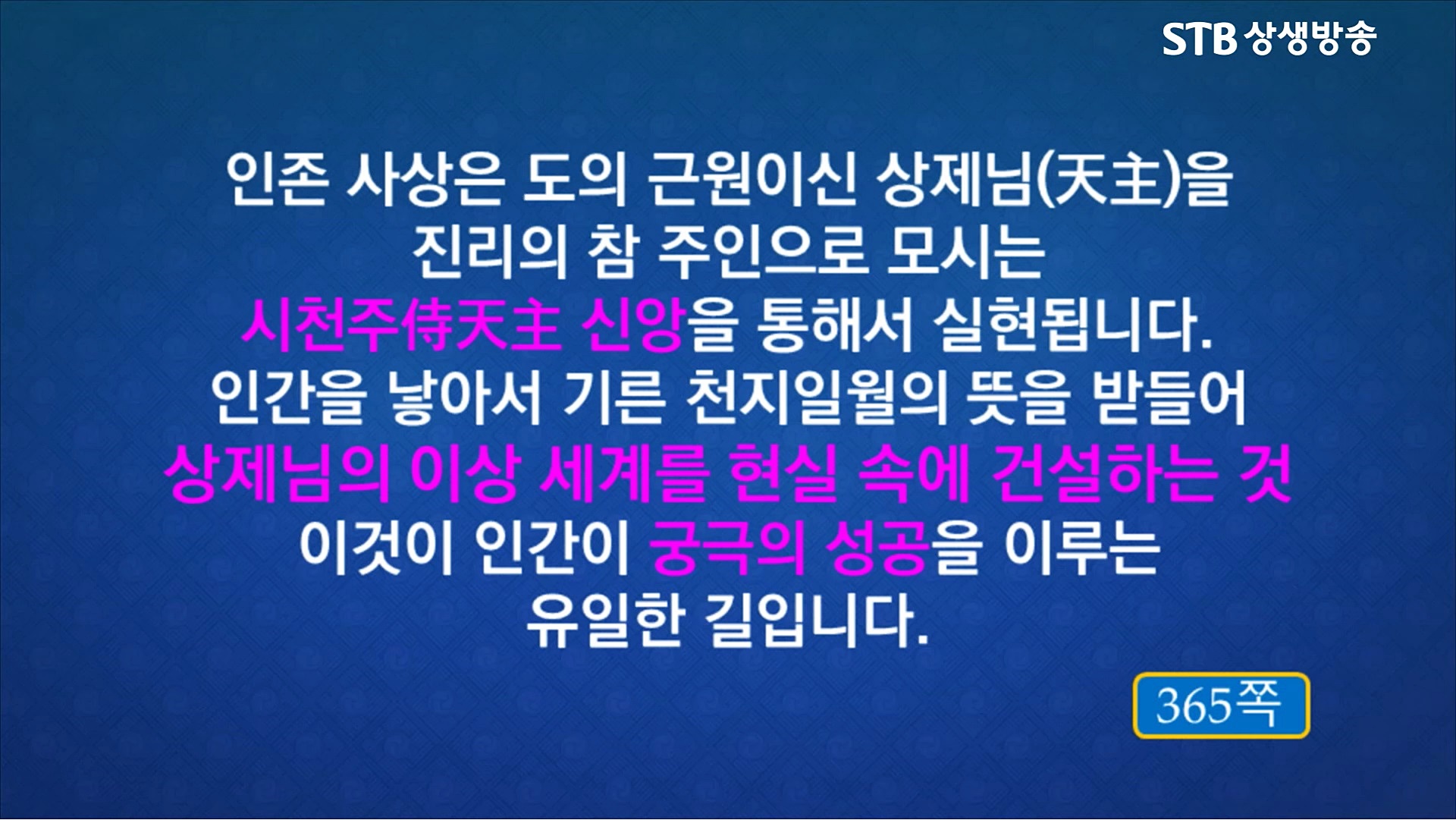 STB 상생방송

인존 사상은 도의 근원이신 상제님(天主)을 진리의 참 주인으로 모시는 시천주侍天主 신앙을 통해서 실현됩니다. 인간을 낳아서 기른 천지일월의 뜻을 받들어 상제님의 이상 세계를 현실 속에 건설하는 것 이것이 인간이 궁극의 성공을 이루는 유일한 길입니다.

365쪽